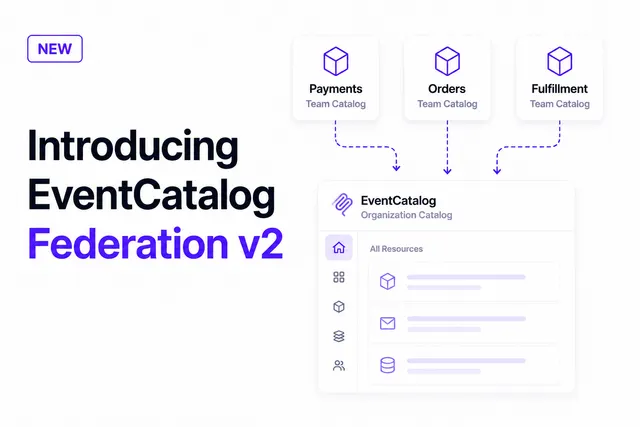 NEW

Introducing EventCatalog Federation v2

Payments
Team Catalog

Orders
Team Catalog

Fulfillment
Team Catalog

EventCatalog
Organization Catalog

All Resources